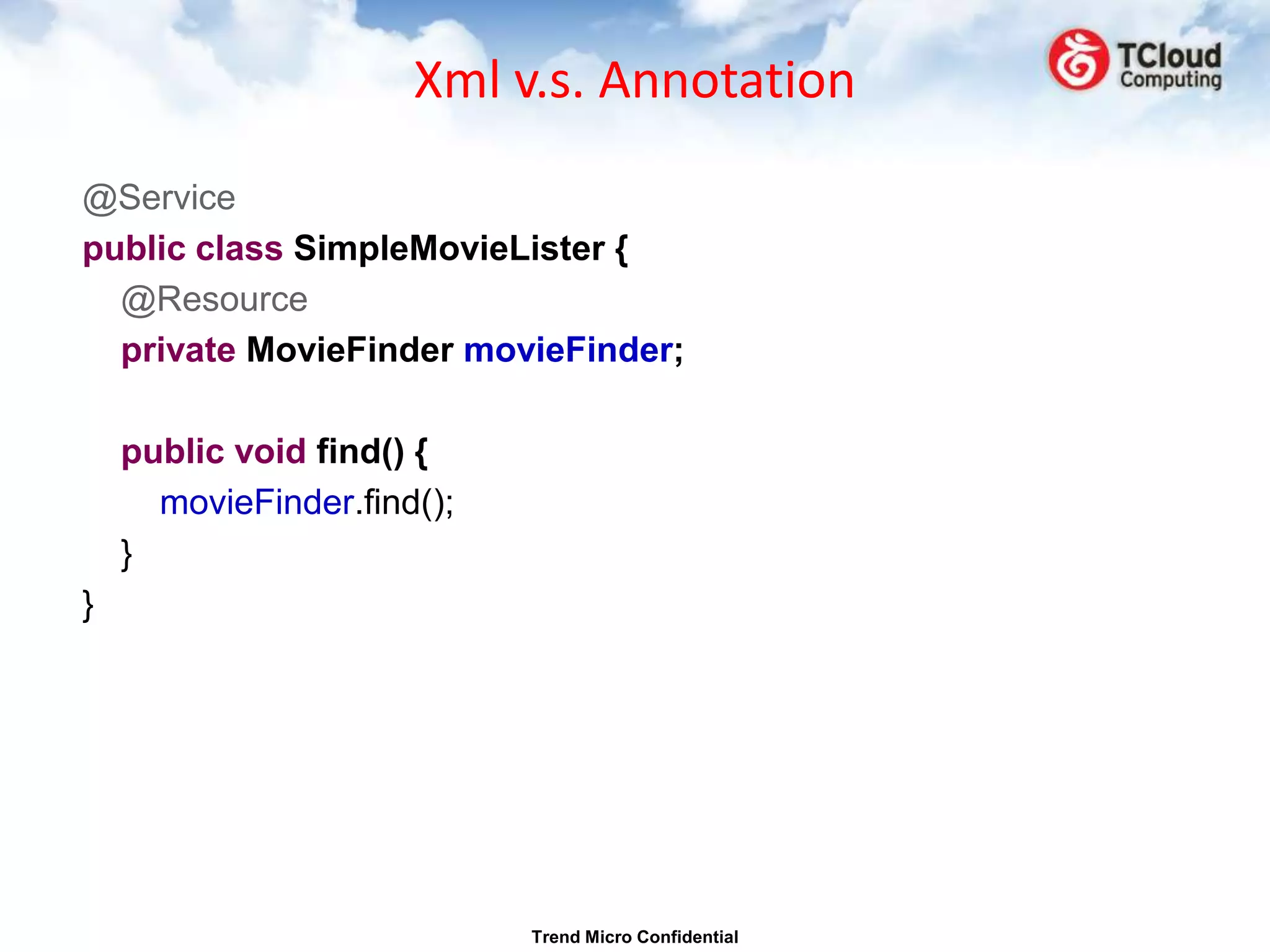 Xml v.s. Annotation

TCloud Computing

@Service
public class SimpleMovieLister {
@Resource
private MovieFinder movieFinder;

public void find() {
movieFinder.find();
}
}

Trend Micro Confidential